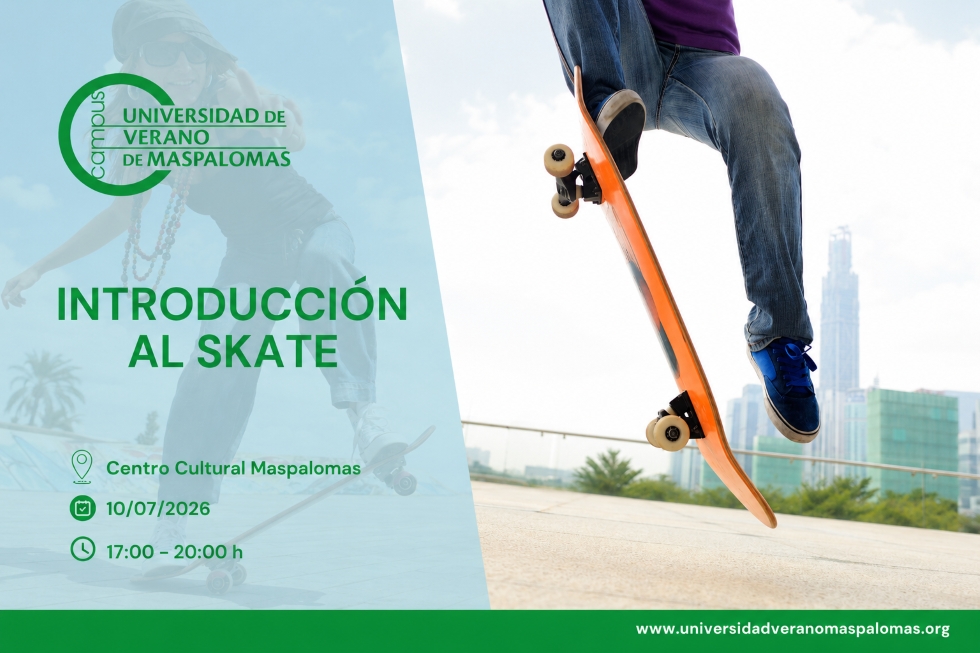 campus
UNIVERSIDAD DE VERANO DE MASPALOMAS

INTRODUCCIÓN AL SKATE

Centro Cultural Maspalomas

10/07/2026

17:00 - 20:00 h

www.universidadveranomaspalomas.org